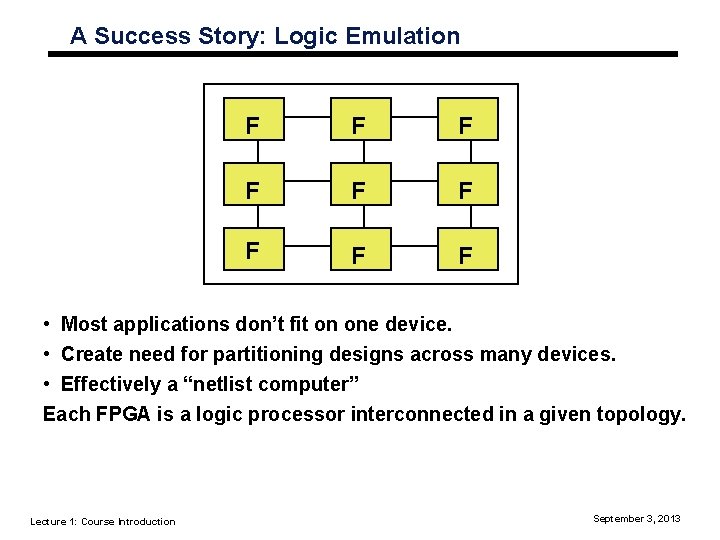 A Success Story: Logic Emulation

F F F
F F F
F F F

• Most applications don't fit on one device.
• Create need for partitioning designs across many devices.
• Effectively a "netlist computer"

Each FPGA is a logic processor interconnected in a given topology.

Lecture 1: Course Introduction

September 3, 2013